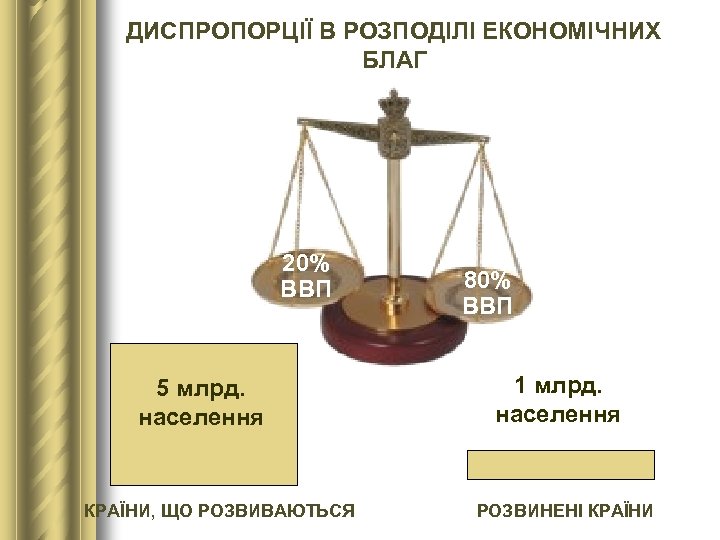 ДИСПРОПОРЦІЇ В РОЗПОДІЛІ ЕКОНОМІЧНИХ БЛАГ

20%
ВВП

80%
ВВП

5 млрд.
населення

1 млрд.
населення

КРАЇНИ, ЩО РОЗВИВАЮТЬСЯ

РОЗВИНЕНІ КРАЇНИ